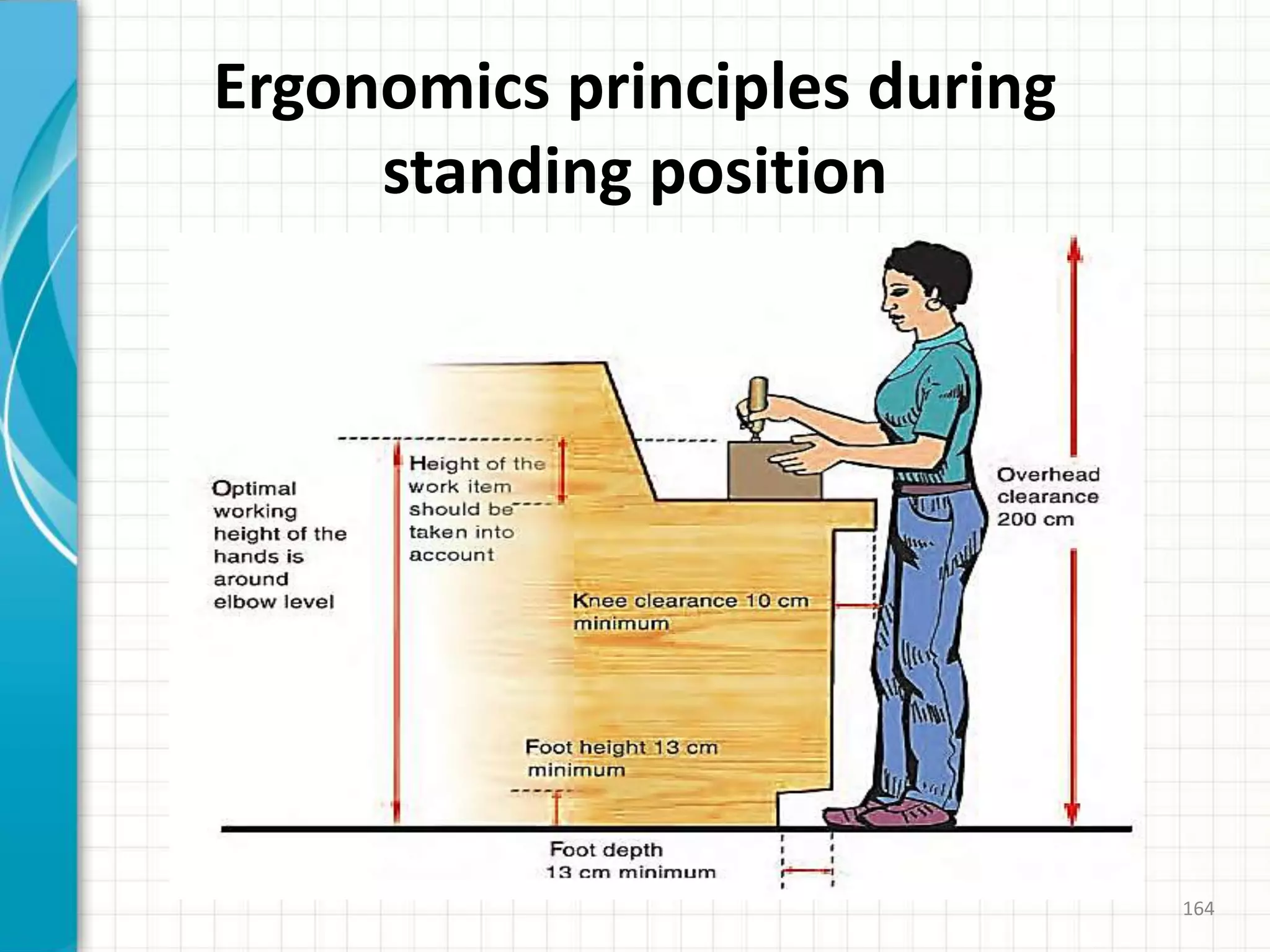 Ergonomics principles during standing position

Optimal working height of the hands is around elbow level

Height of the work item should be taken into account

Overhead clearance 200 cm

Knee clearance 10 cm minimum

Foot height 13 cm minimum

Foot depth 13 cm minimum

164